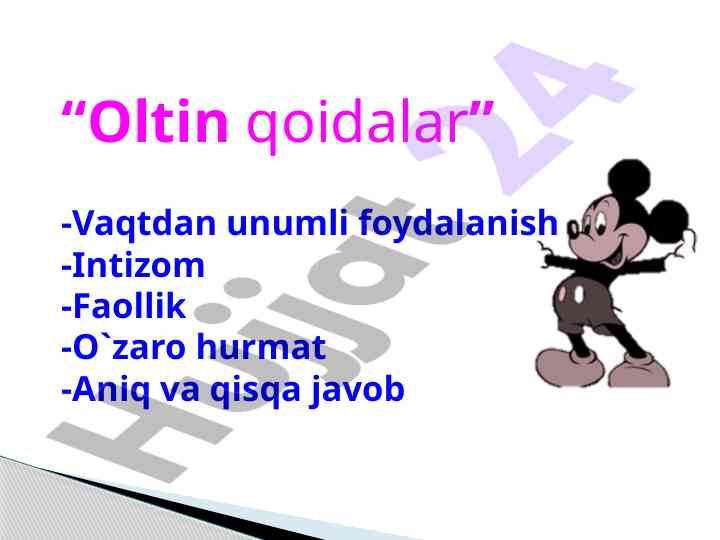 “Oltin qoidalar”

-Vaqtdan unumli foydalanish
-Intizom
-Faollik
-O`zaro hurmat
-Aniq va qisqa javob

Hujjat 24